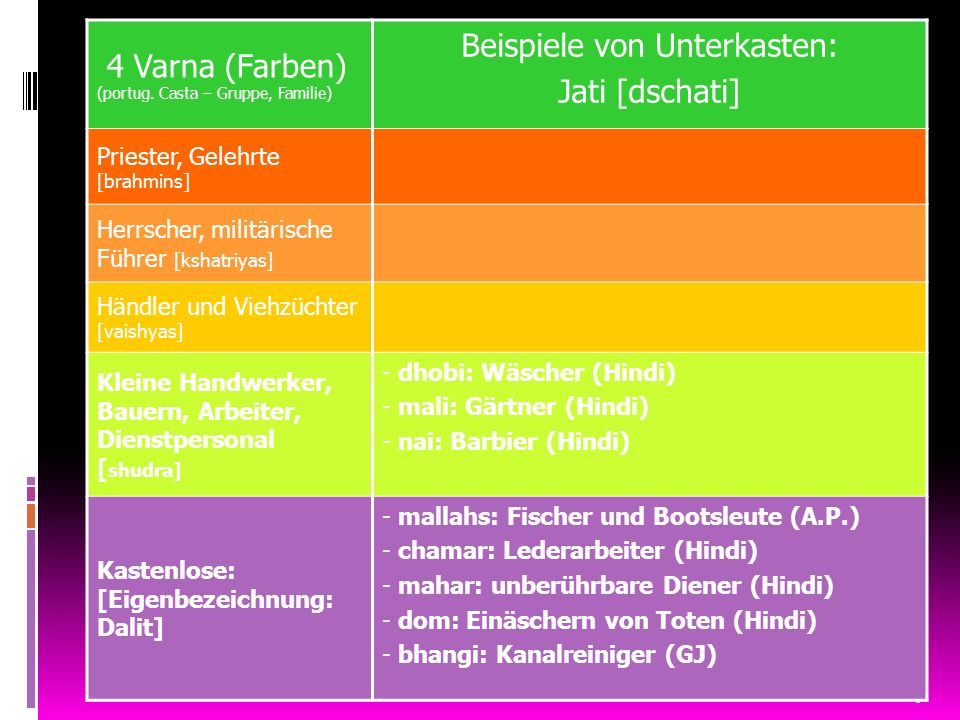 | 4 Varna (Farben) (portug. Casta – Gruppe, Familie) | Beispiele von Unterkasten: Jati [dschati] |
|---|---|
| Priester, Gelehrte [brahmins] | |
| Herrscher, militärische Führer [kshatriyas] | |
| Händler und Viehzüchter [vaishyas] | |
| Kleine Handwerker, Bauern, Arbeiter, Dienstpersonal [shudra] | - dhobi: Wäscher (Hindi) - mali: Gärtner (Hindi) - nai: Barbier (Hindi) |
| Kastenlose: [Eigenbezeichnung: Dalit] | - mallahs: Fischer und Bootsleute (A.P.) - chamar: Lederarbeiter (Hindi) - mahar: unberührbare Diener (Hindi) - dom: Einäschern von Toten (Hindi) - bhangi: Kanalreiniger (GJ) |